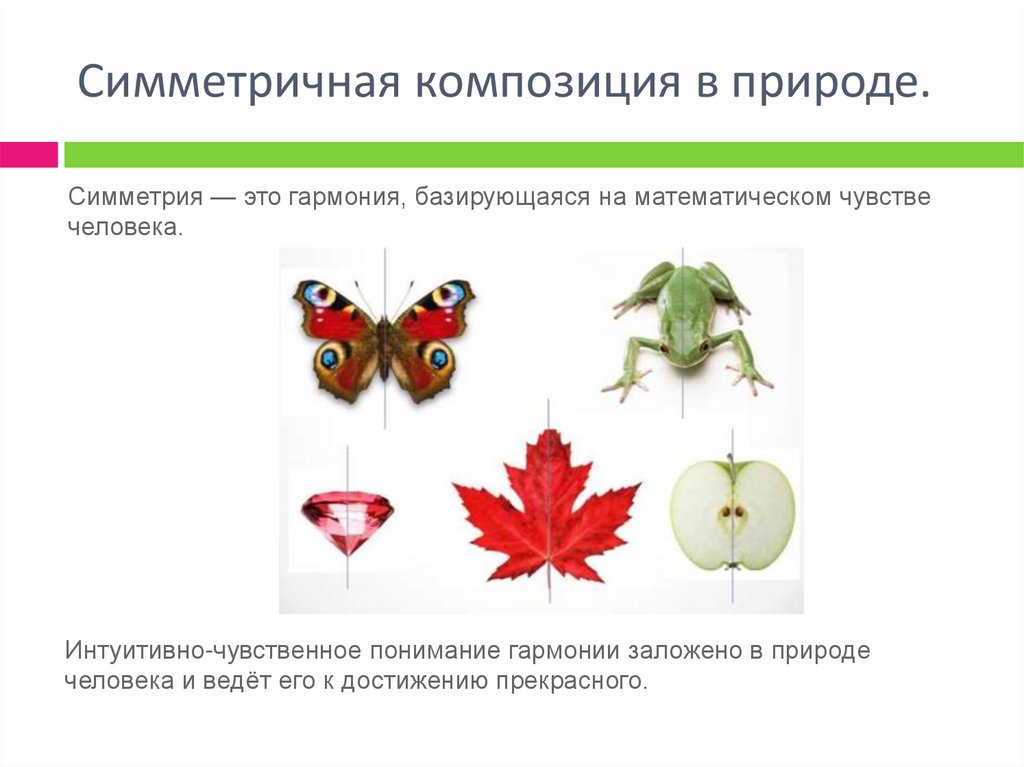 Симметричная композиция в природе.

Симметрия — это гармония, базирующаяся на математическом чувстве человека.

Интуитивно-чувственное понимание гармонии заложено в природе человека и ведёт его к достижению прекрасного.